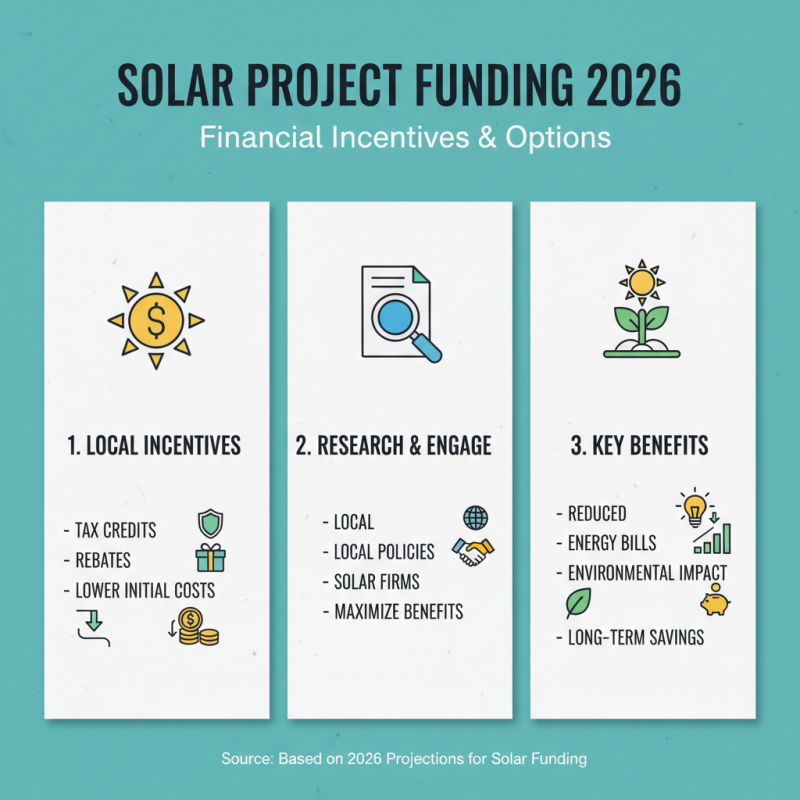 SOLAR PROJECT FUNDING 2026

Financial Incentives & Options

1. LOCAL INCENTIVES

- TAX CREDITS
- REBATES
- LOWER INITIAL COSTS

2. RESEARCH & ENGAGE

- LOCAL
- LOCAL POLICIES
- SOLAR FIRMS
- MAXIMIZE BENEFITS

3. KEY BENEFITS

- REDUCED
- ENERGY BILLS
- ENVIRONMENTAL IMPACT
- LONG-TERM SAVINGS

Source: Based on 2026 Projections for Solar Funding